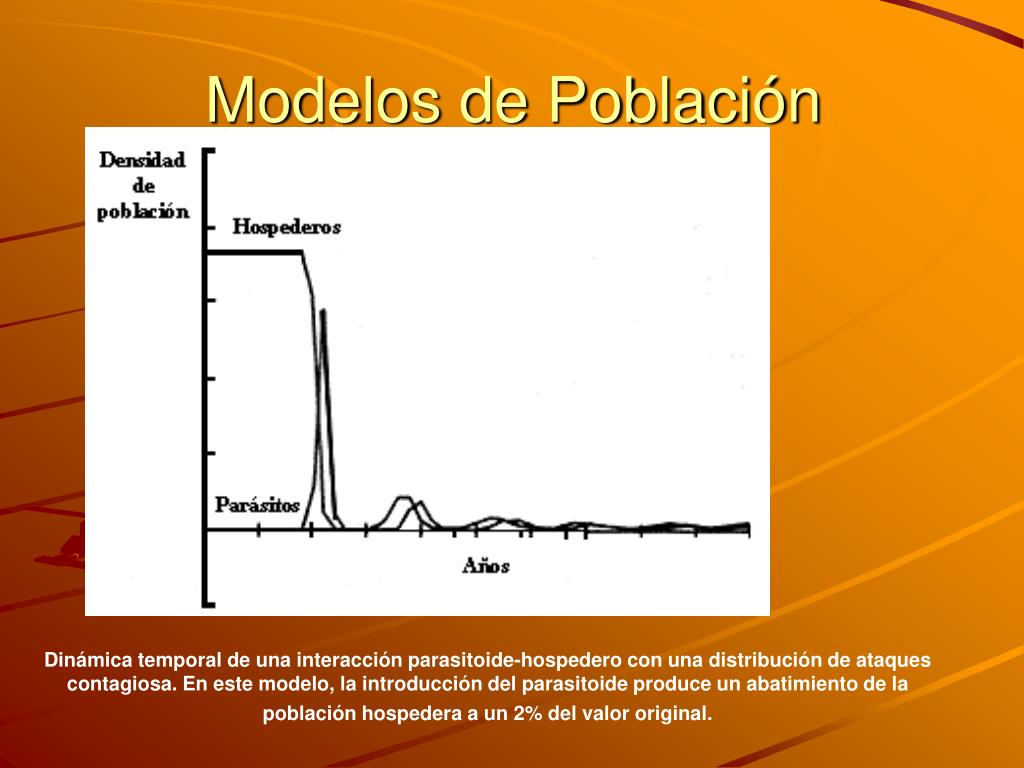 Modelos de Población

Densidad de población

Hospederos

Parásitos

Años

Dinámica temporal de una interacción parasitoide-hospedero con una distribución de ataques contagiosa. En este modelo, la introducción del parasitoide produce un abatimiento de la población hospedera a un 2% del valor original.